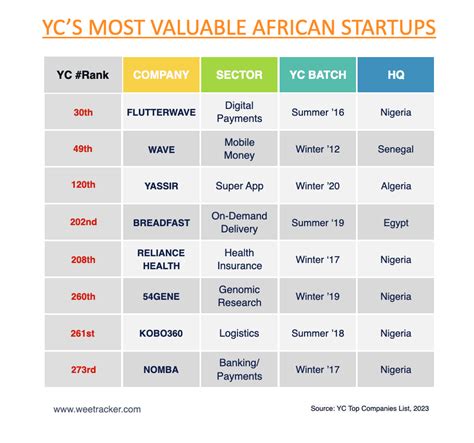 YC'S MOST VALUABLE AFRICAN STARTUPS

| YC #Rank | COMPANY | SECTOR | YC BATCH | HQ |
|---|---|---|---|---|
| 30th | FLUTTERWAVE | Digital Payments | Summer '16 | Nigeria |
| 49th | WAVE | Mobile Money | Winter '12 | Senegal |
| 120th | YASSIR | Super App | Winter '20 | Algeria |
| 202nd | BREADFAST | On-Demand Delivery | Summer '19 | Egypt |
| 208th | RELIANCE HEALTH | Health Insurance | Winter '17 | Nigeria |
| 260th | 54GENE | Genomic Research | Winter '19 | Nigeria |
| 261st | KOBO360 | Logistics | Summer '18 | Nigeria |
| 273rd | NOMBA | Banking/ Payments | Winter '17 | Nigeria |

www.weetracker.com

Source: YC Top Companies List, 2023